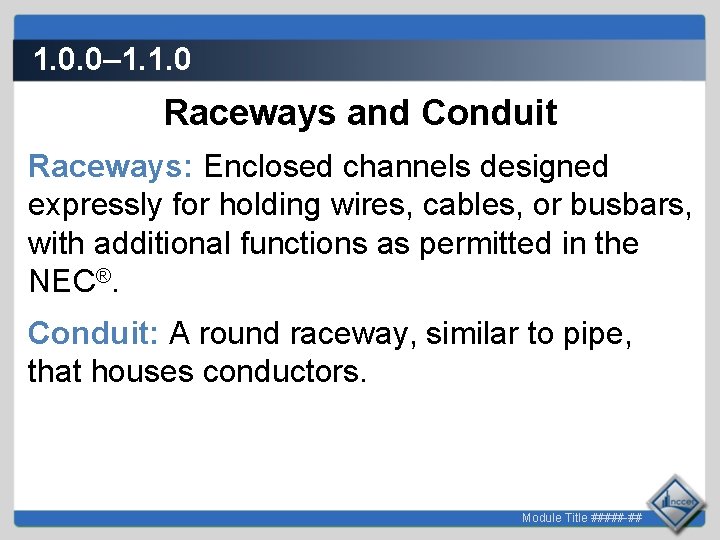 1.0.0–1.1.0

Raceways and Conduit

Raceways: Enclosed channels designed expressly for holding wires, cables, or busbars, with additional functions as permitted in the NEC®.

Conduit: A round raceway, similar to pipe, that houses conductors.

Module Title #####-##

nccer